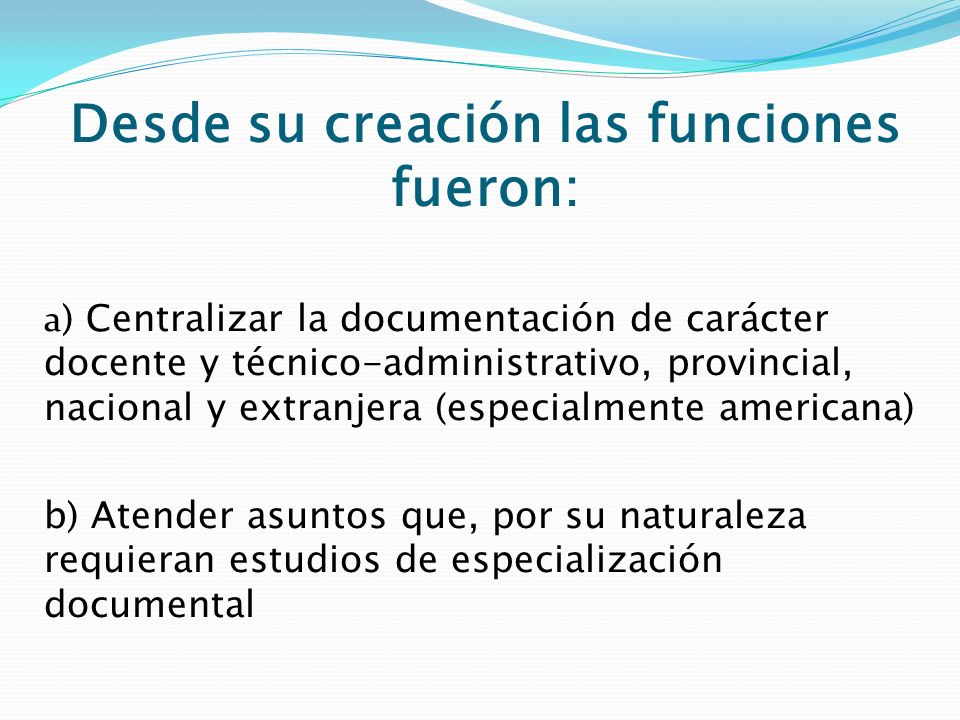 Desde su creación las funciones fueron:

a) Centralizar la documentación de carácter docente y técnico-administrativo, provincial, nacional y extranjera (especialmente americana)

b) Atender asuntos que, por su naturaleza requieran estudios de especialización documental